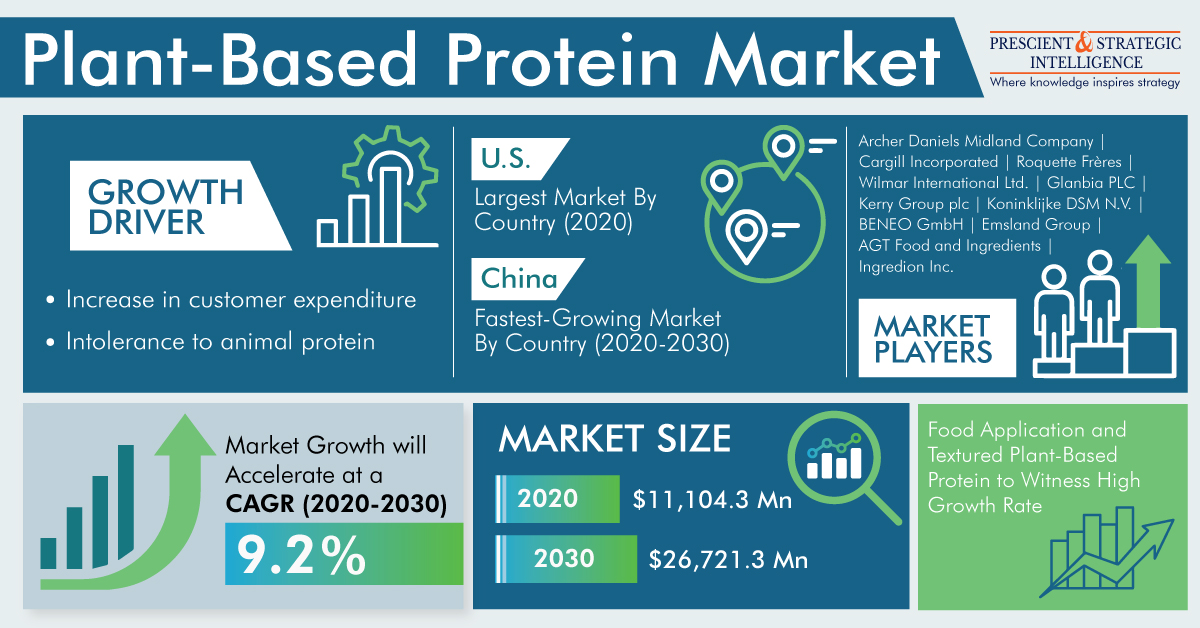 Plant-Based Protein Market

PRESCIENT & STRATEGIC INTELLIGENCE
Where knowledge inspires strategy

GROWTH DRIVER

• Increase in customer expenditure
• Intolerance to animal protein

U.S.
Largest Market By Country (2020)

China
Fastest-Growing Market By Country (2020-2030)

Archer Daniels Midland Company | Cargill Incorporated | Roquette Frères | Wilmar International Ltd. | Glanbia PLC | Kerry Group plc | Koninklijke DSM N.V. | BENEO GmbH | Emsland Group | AGT Food and Ingredients | Ingredion Inc.

MARKET PLAYERS

Market Growth will Accelerate at a CAGR (2020-2030)
9.2%

MARKET SIZE
2020 $11,104.3 Mn
2030 $26,721.3 Mn

Food Application and Textured Plant-Based Protein to Witness High Growth Rate